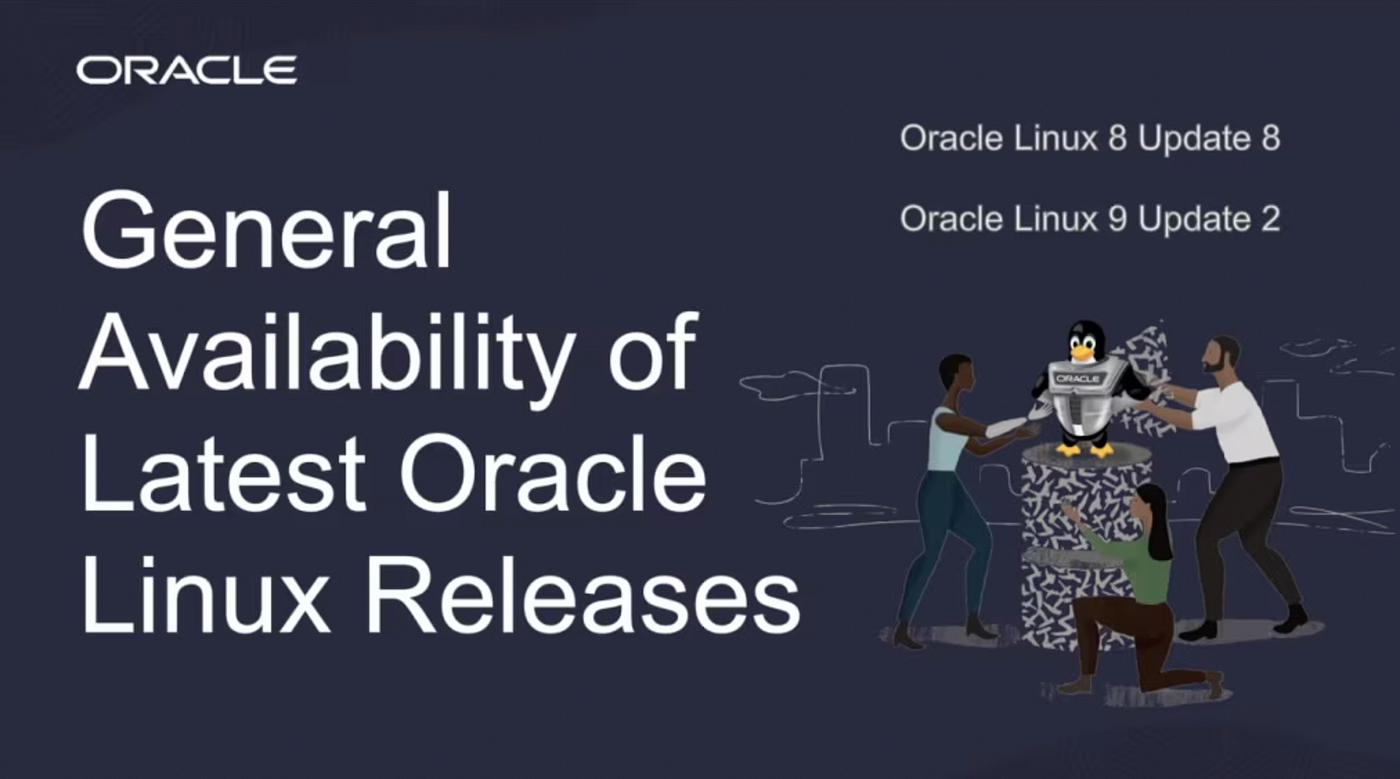 ORACLE

General Availability of Latest Oracle Linux Releases

Oracle Linux 8 Update 8

Oracle Linux 9 Update 2

ORACLE